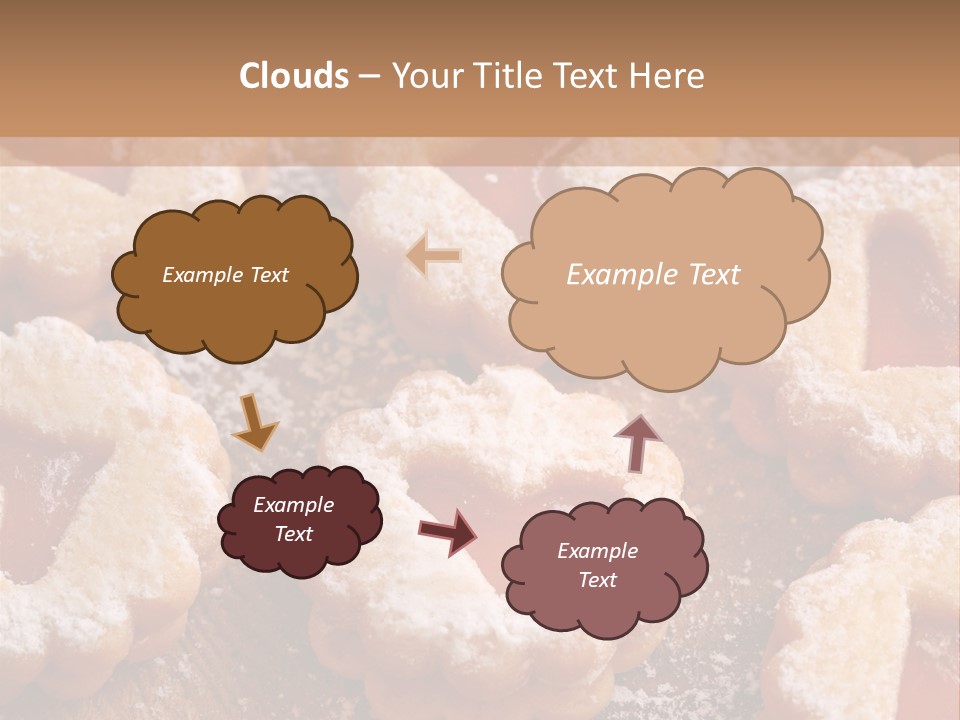 Clouds – Your Title Text Here

Example Text

Example Text

Example Text

Example Text